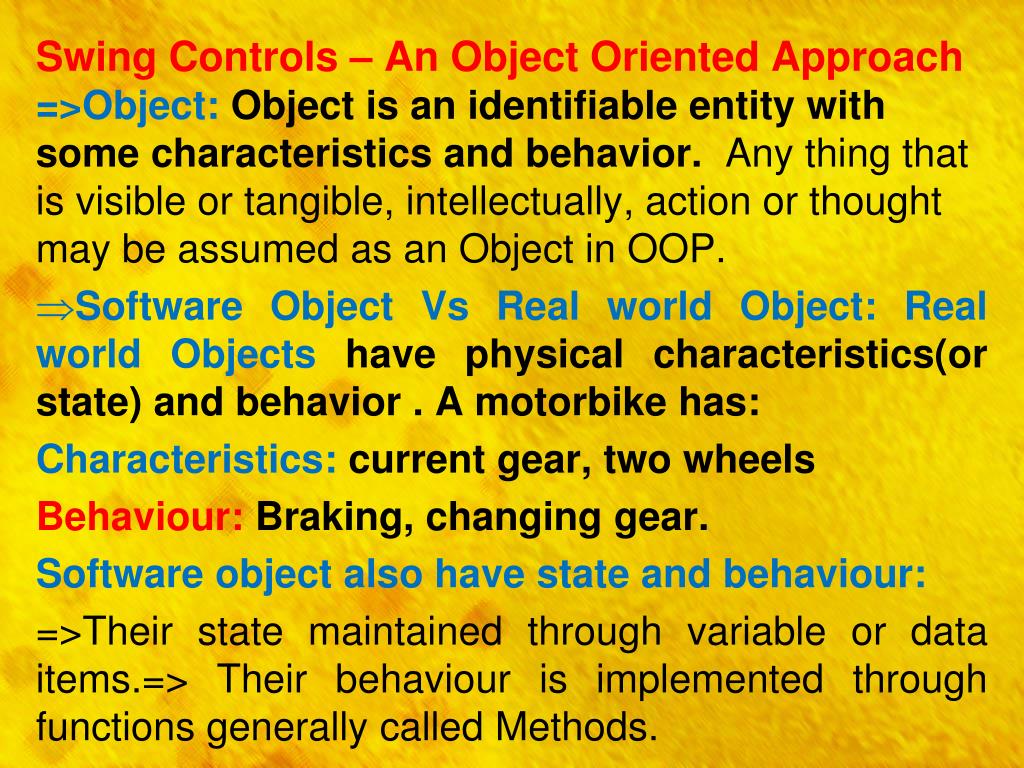 Swing Controls – An Object Oriented Approach
=>Object: Object is an identifiable entity with some characteristics and behavior. Any thing that is visible or tangible, intellectually, action or thought may be assumed as an Object in OOP.

⇒Software Object Vs Real world Object: Real world Objects have physical characteristics(or state) and behavior . A motorbike has:

Characteristics: current gear, two wheels

Behaviour: Braking, changing gear.

Software object also have state and behaviour:

=>Their state maintained through variable or data items.=> Their behaviour is implemented through functions generally called Methods.